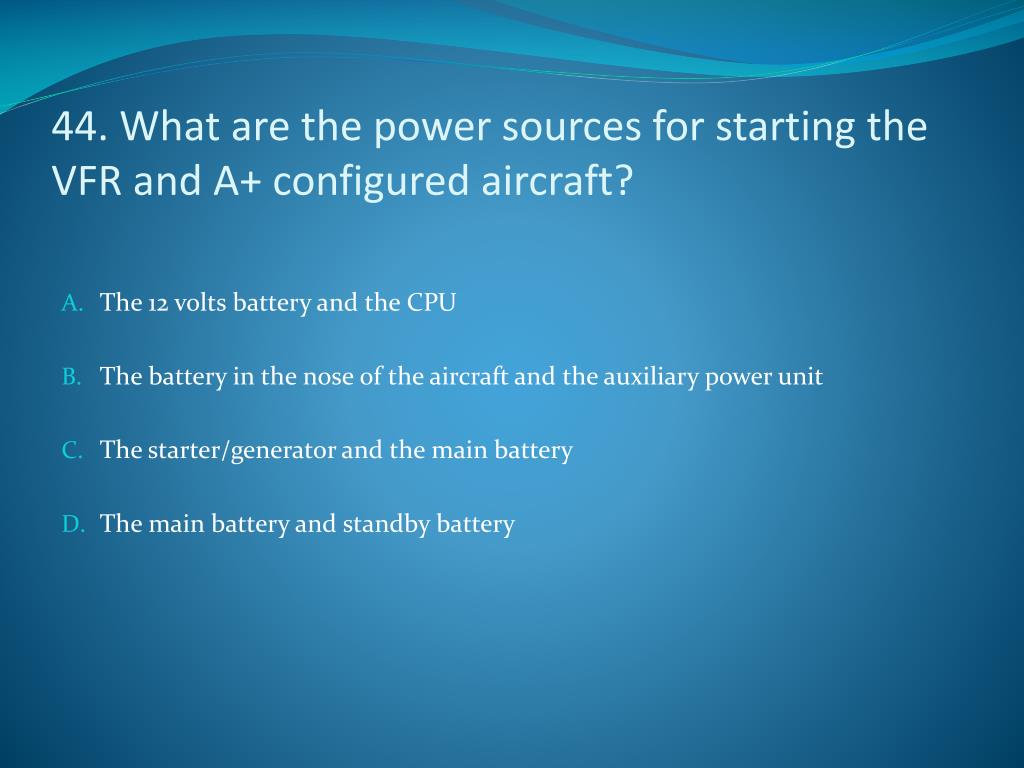 44. What are the power sources for starting the VFR and A+ configured aircraft?

A. The 12 volts battery and the CPU

B. The battery in the nose of the aircraft and the auxiliary power unit

C. The starter/generator and the main battery

D. The main battery and standby battery